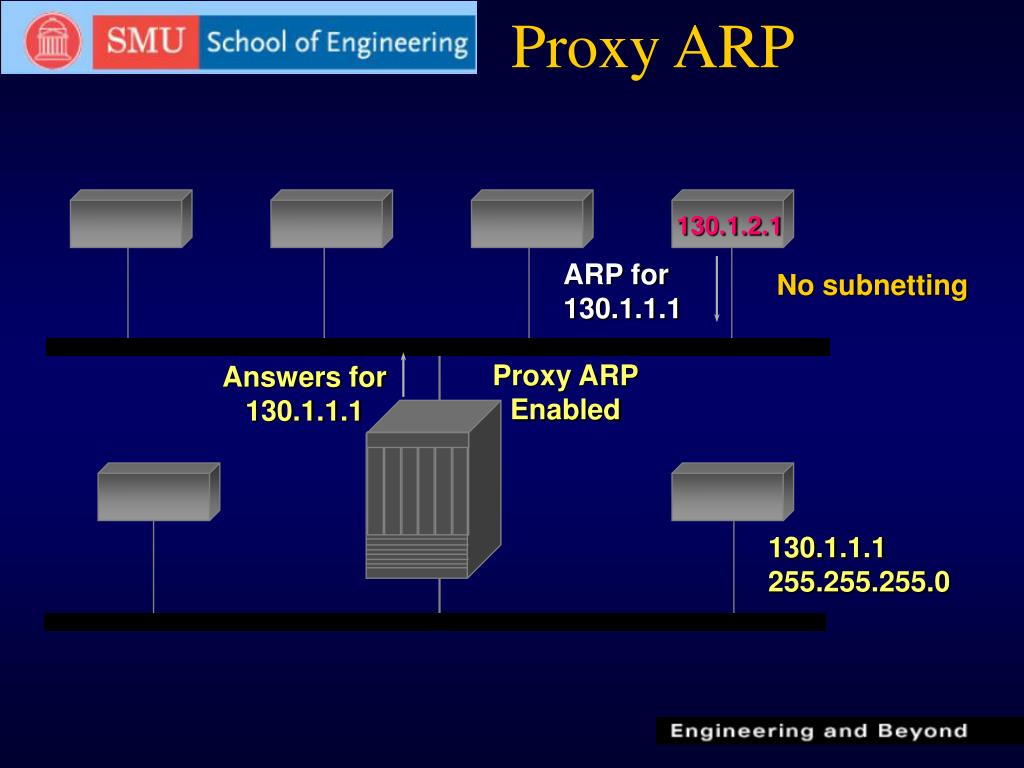 SMU School of Engineering

Proxy ARP

130.1.2.1

ARP for 130.1.1.1

No subnetting

Answers for 130.1.1.1

Proxy ARP Enabled

130.1.1.1
255.255.255.0

Engineering and Beyond